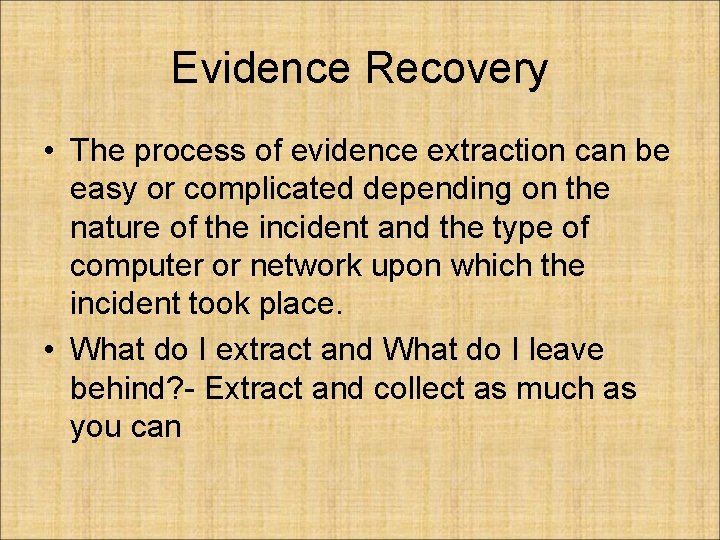 Evidence Recovery

• The process of evidence extraction can be easy or complicated depending on the nature of the incident and the type of computer or network upon which the incident took place.

• What do I extract and What do I leave behind?- Extract and collect as much as you can